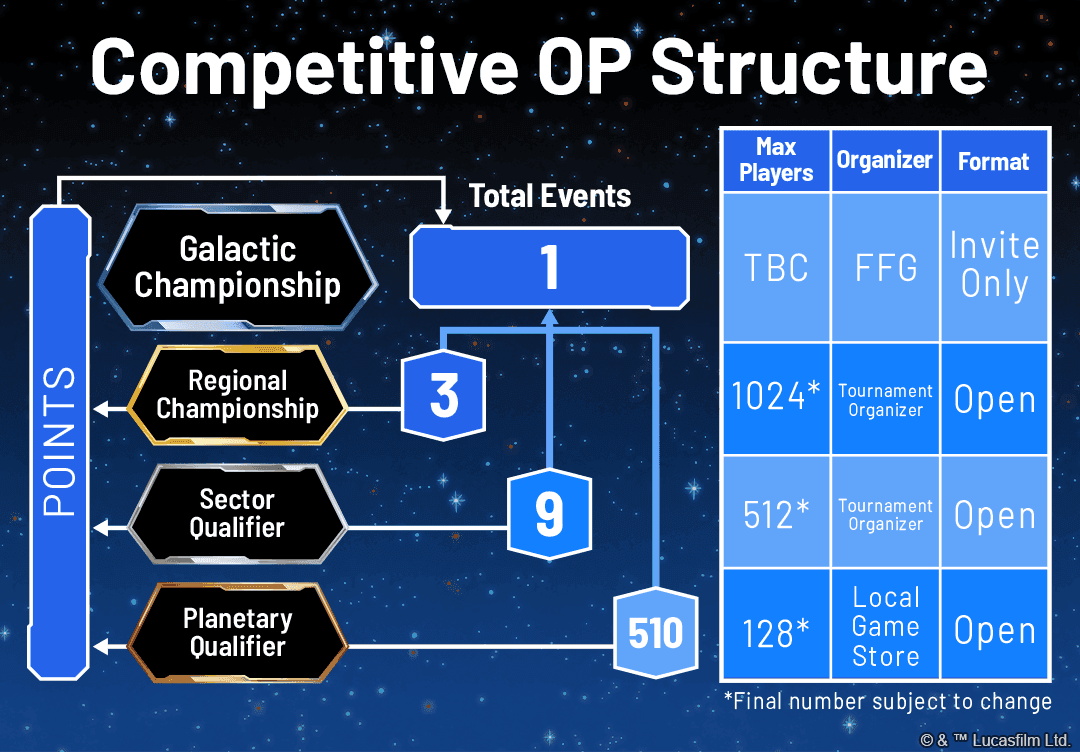 Competitive OP Structure

POINTS

Total Events

Galactic Championship

1

Regional Championship

3

Sector Qualifier

9

Planetary Qualifier

510

| Max Players | Organizer | Format |
|---|---|---|
| TBC | FFG | Invite Only |
| 1024* | Tournament Organizer | Open |
| 512* | Tournament Organizer | Open |
| 128* | Local Game Store | Open |

*Final number subject to change

© & ™ Lucasfilm Ltd.